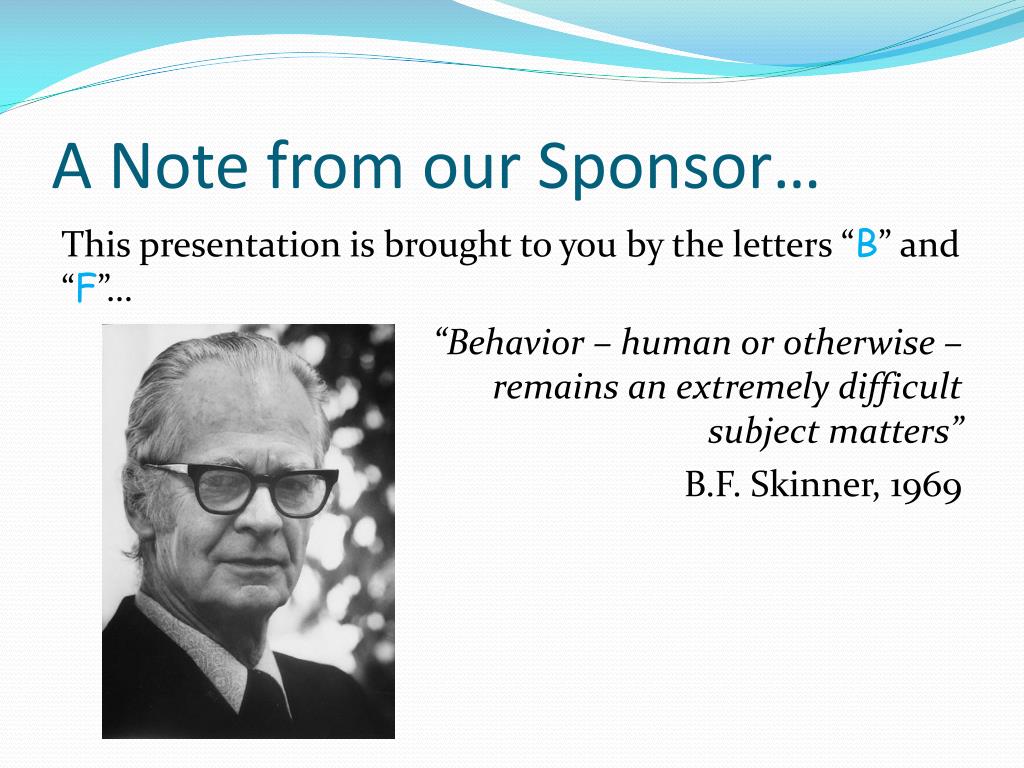 A Note from our Sponsor…

This presentation is brought to you by the letters “B” and “F”…

“Behavior – human or otherwise – remains an extremely difficult subject matters”

B.F. Skinner, 1969